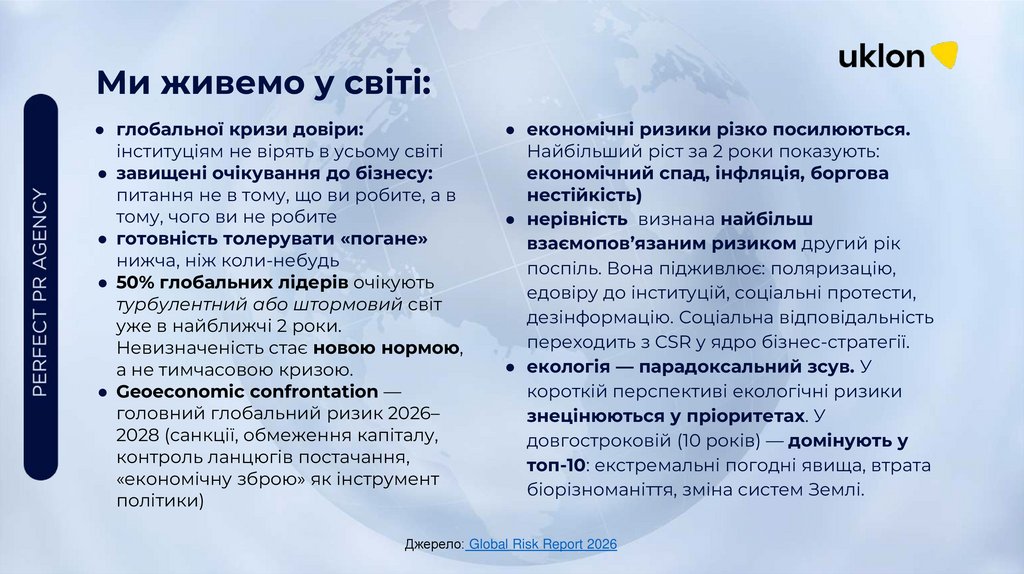 PERFECT PR AGENCY

uklon

Ми живемо у світі:

● глобальної кризи довіри: інституціям не вірять в усьому світі
● завищені очікування до бізнесу: питання не в тому, що ви робите, а в тому, чого ви не робите
● готовність толерувати «погане» нижча, ніж коли-небудь
● 50% глобальних лідерів очікують турбулентний або штормовий світ уже в найближчі 2 роки. Невизначеність стає новою нормою, а не тимчасовою кризою.
● Geoeconomic confrontation — головний глобальний ризик 2026–2028 (санкції, обмеження капіталу, контроль ланцюгів постачання, «економічну зброю» як інструмент політики)

● економічні ризики різко посилюються. Найбільший ріст за 2 роки показують: економічний спад, інфляція, боргова нестійкість)
● нерівність визнана найбільш взаємопов'язаним ризиком другий рік поспіль. Вона підживлює: поляризацію, едовіру до інституцій, соціальні протести, дезінформацію. Соціальна відповідальність переходить з CSR у ядро бізнес-стратегії.
● екологія — парадоксальний зсув. У короткій перспективі екологічні ризики знецінюються у пріоритетах. У довгостроковій (10 років) — домінують у топ-10: екстремальні погодні явища, втрата біорізноманіття, зміна систем Землі.

Джерело: Global Risk Report 2026